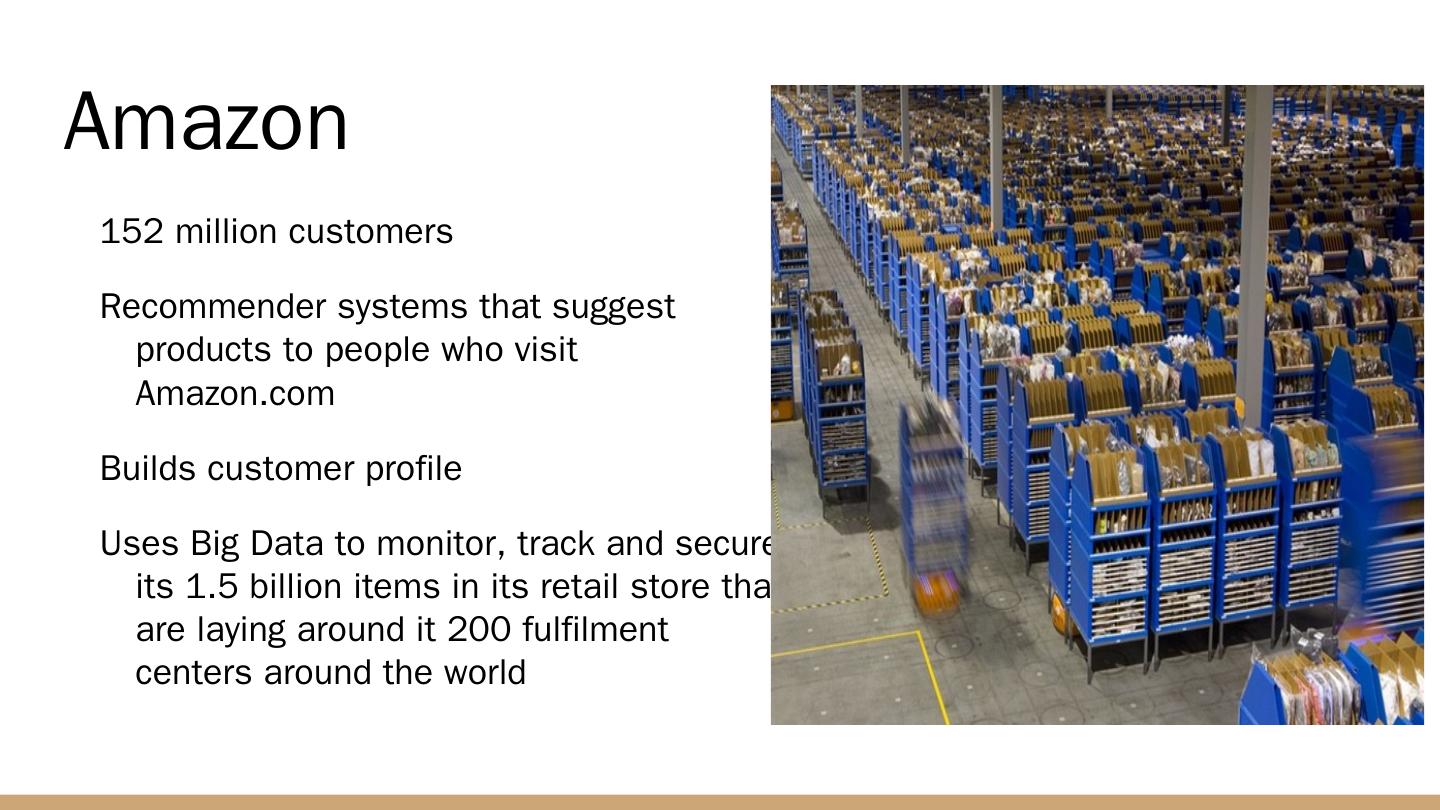 Amazon

152 million customers

Recommender systems that suggest products to people who visit Amazon.com

Builds customer profile

Uses Big Data to monitor, track and secure its 1.5 billion items in its retail store tha are laying around it 200 fulfilment centers around the world